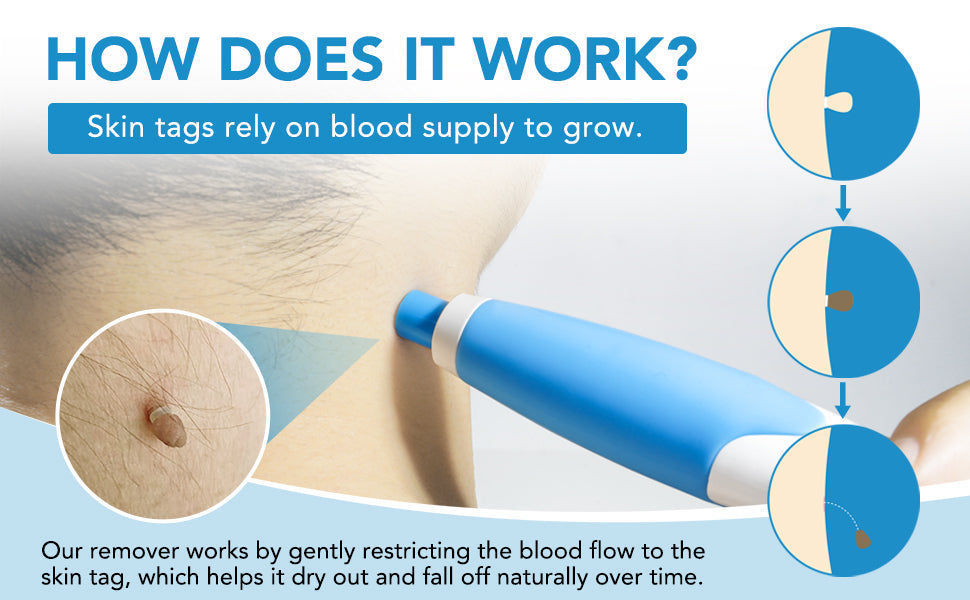 HOW DOES IT WORK?

Skin tags rely on blood supply to grow.

Our remover works by gently restricting the blood flow to the skin tag, which helps it dry out and fall off naturally over time.